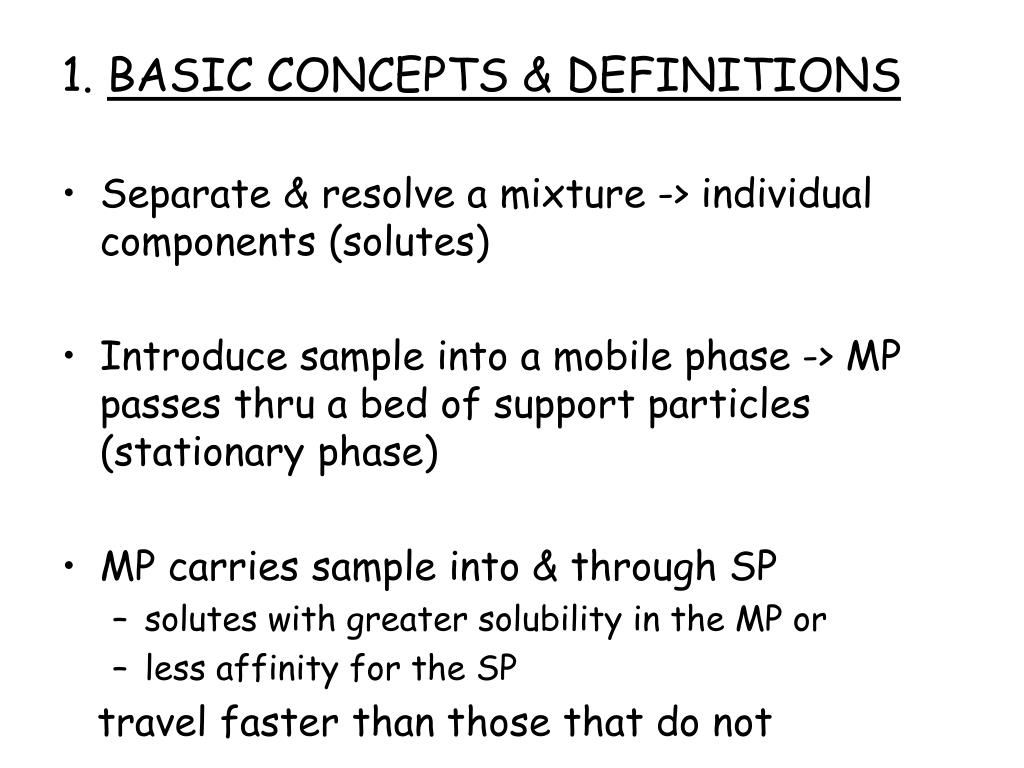 1. BASIC CONCEPTS & DEFINITIONS

• Separate & resolve a mixture -> individual components (solutes)

• Introduce sample into a mobile phase -> MP passes thru a bed of support particles (stationary phase)

• MP carries sample into & through SP
– solutes with greater solubility in the MP or
– less affinity for the SP

travel faster than those that do not